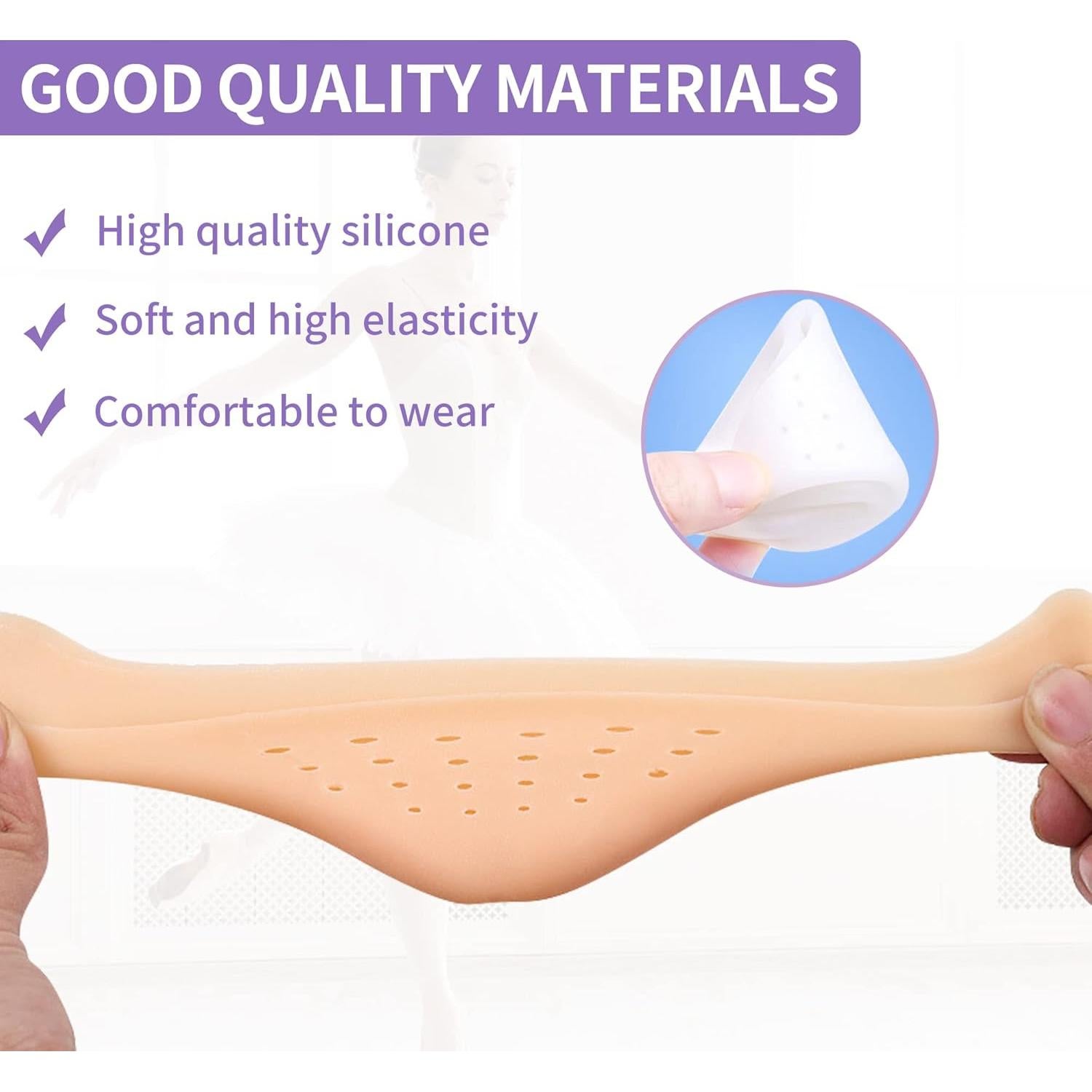 GOOD QUALITY MATERIALS

✓ High quality silicone

✓ Soft and high elasticity

✓ Comfortable to wear